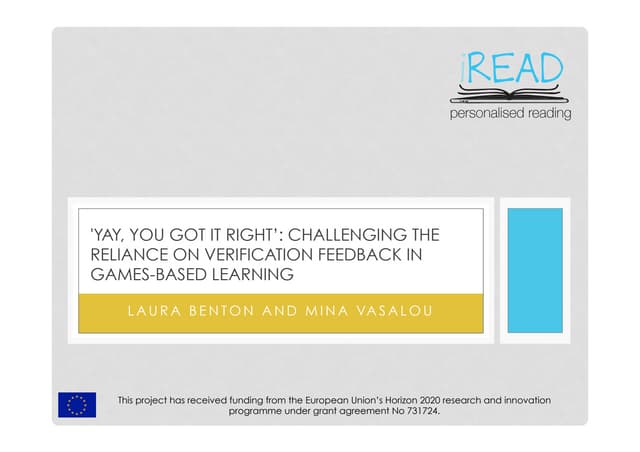 iREAD
personalised reading

'YAY, YOU GOT IT RIGHT': CHALLENGING THE RELIANCE ON VERIFICATION FEEDBACK IN GAMES-BASED LEARNING

LAURA BENTON AND MINA VASALOU

This project has received funding from the European Union's Horizon 2020 research and innovation programme under grant agreement No 731724.